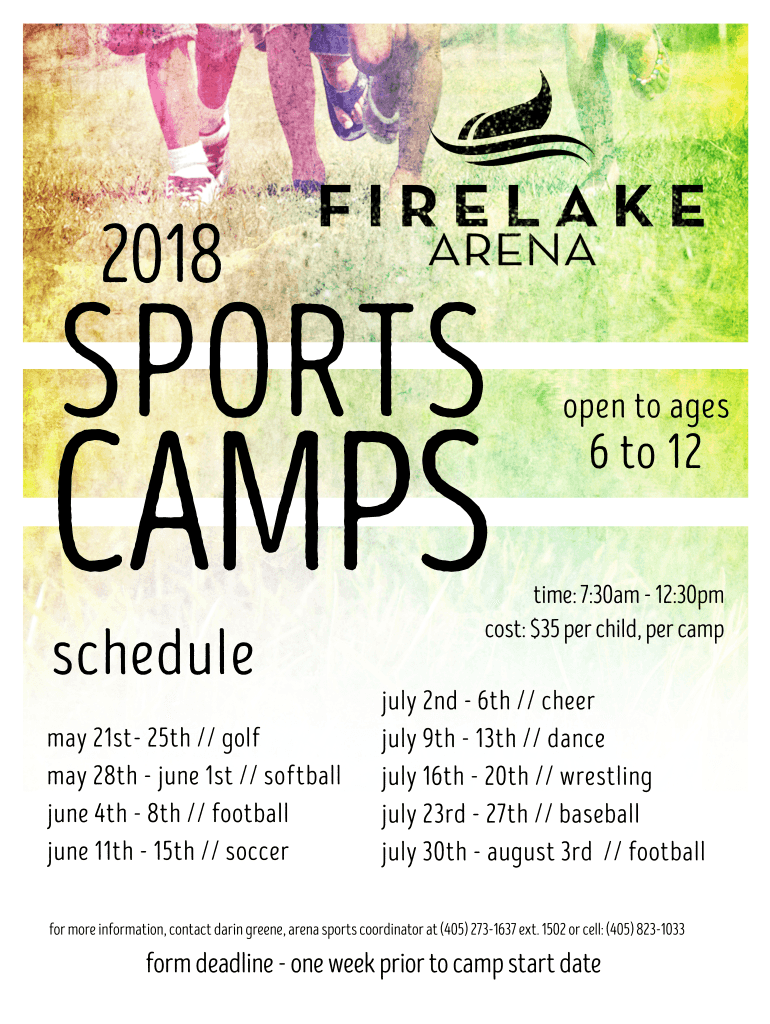 FIRELAKE
ARENA

2018
SPORTS
CAMPS

open to ages
6 to 12

time: 7:30am - 12:30pm
cost: $35 per child, per camp

schedule

may 21st- 25th // golf
may 28th - june 1st // softball
june 4th - 8th // football
june 11th - 15th // soccer

july 2nd - 6th // cheer
july 9th - 13th // dance
july 16th - 20th // wrestling
july 23rd - 27th // baseball
july 30th - august 3rd // football

for more information, contact darin greene, arena sports coordinator at (405) 273-1637 ext. 1502 or cell: (405) 823-1033

form deadline - one week prior to camp start date